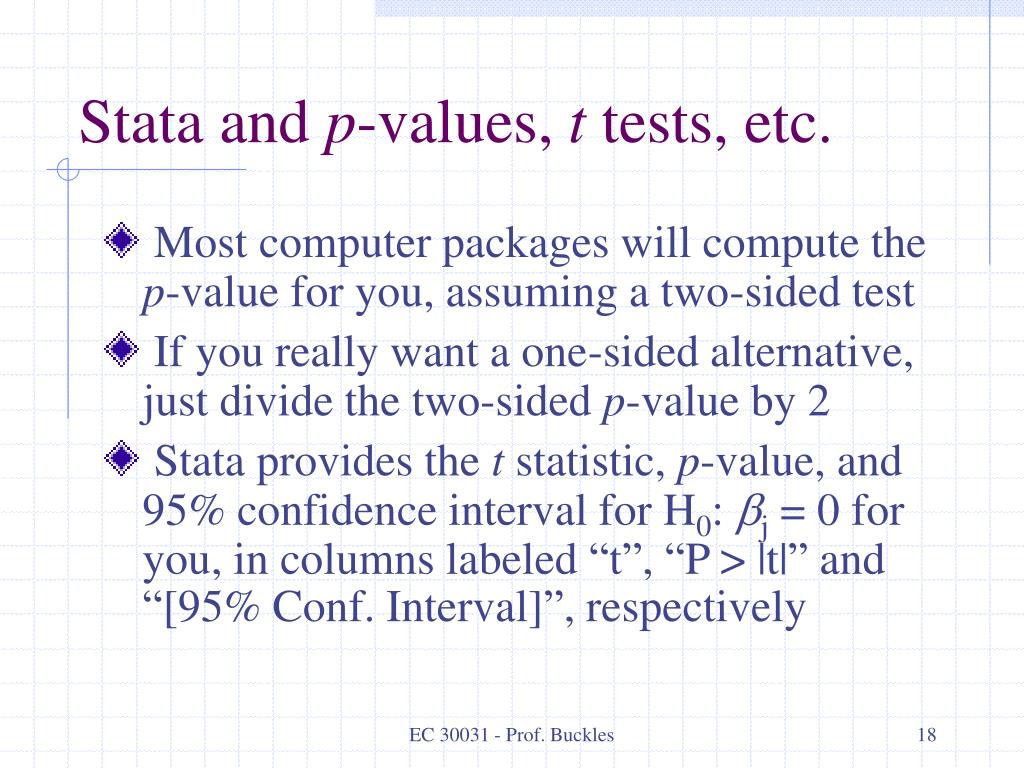 Stata and $p$-values, $t$ tests, etc.

Most computer packages will compute the $p$-value for you, assuming a two-sided test

If you really want a one-sided alternative, just divide the two-sided $p$-value by 2

Stata provides the $t$ statistic, $p$-value, and 95% confidence interval for $H_0$: $\beta_j = 0$ for you, in columns labeled “t”, “P > |t|” and “[95% Conf. Interval]”, respectively

EC 30031 - Prof. Buckles

18